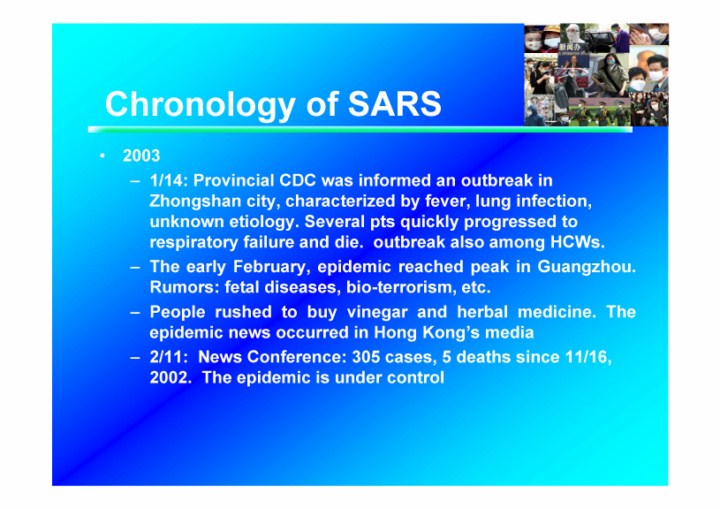 Chronology of SARS

• 2003

– 1/14: Provincial CDC was informed an outbreak in Zhongshan city, characterized by fever, lung infection, unknown etiology. Several pts quickly progressed to respiratory failure and die. outbreak also among HCWs.

– The early February, epidemic reached peak in Guangzhou. Rumors: fetal diseases, bio-terrorism, etc.

– People rushed to buy vinegar and herbal medicine. The epidemic news occurred in Hong Kong's media

– 2/11: News Conference: 305 cases, 5 deaths since 11/16, 2002. The epidemic is under control